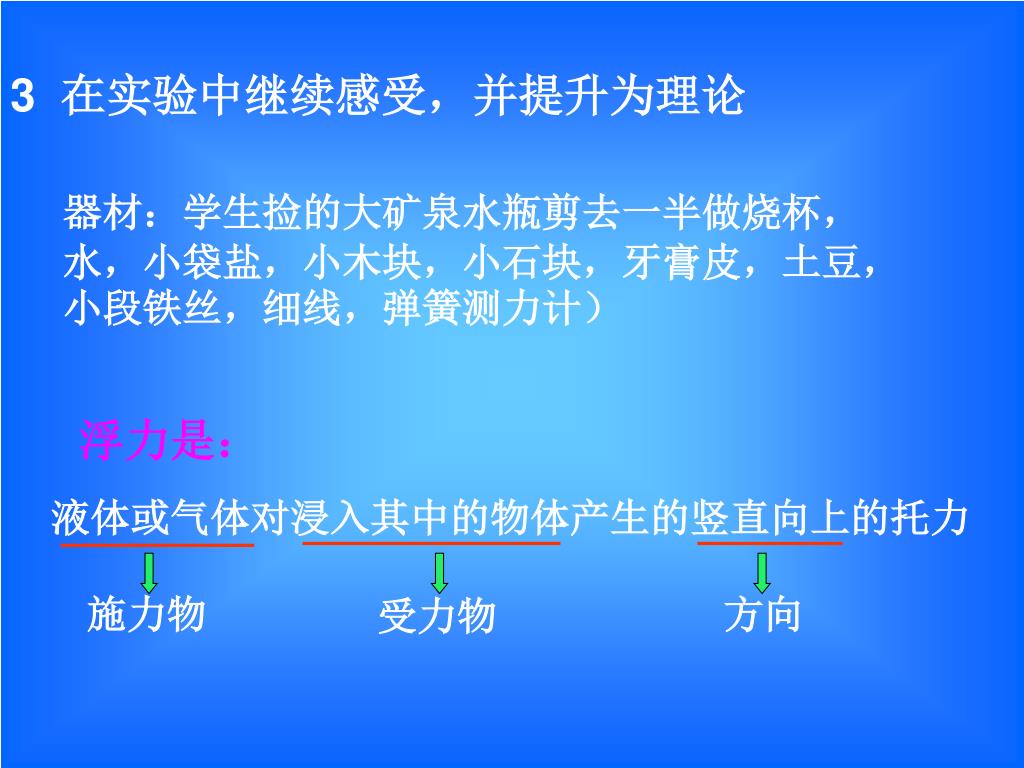 3 在实验中继续感受，并提升为理论

器材：学生捡的大矿泉水瓶剪去一半做烧杯，水，小袋盐，小木块，小石块，牙膏皮，土豆，小段铁丝，细线，弹簧测力计）

浮力是：

液体或气体对浸入其中的物体产生的竖直向上的托力

施力物

受力物

方向